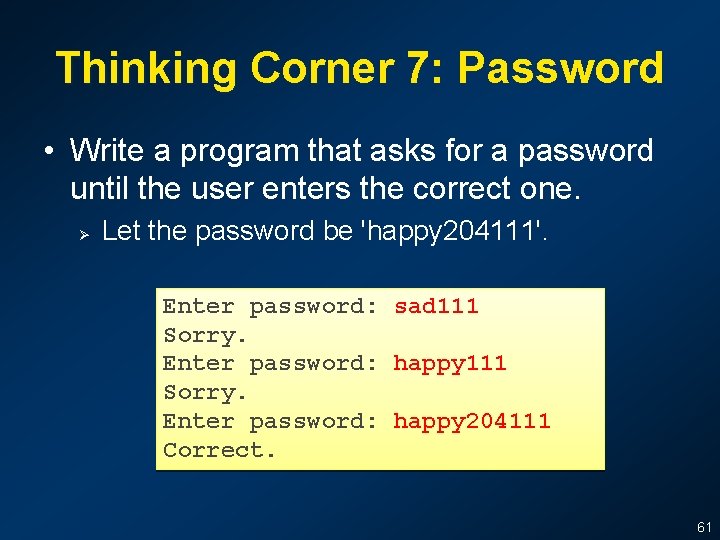 Thinking Corner 7: Password

• Write a program that asks for a password until the user enters the correct one.

➢ Let the password be 'happy204111'.

Enter password: sad111
Sorry.
Enter password: happy111
Sorry.
Enter password: happy204111
Correct.

61